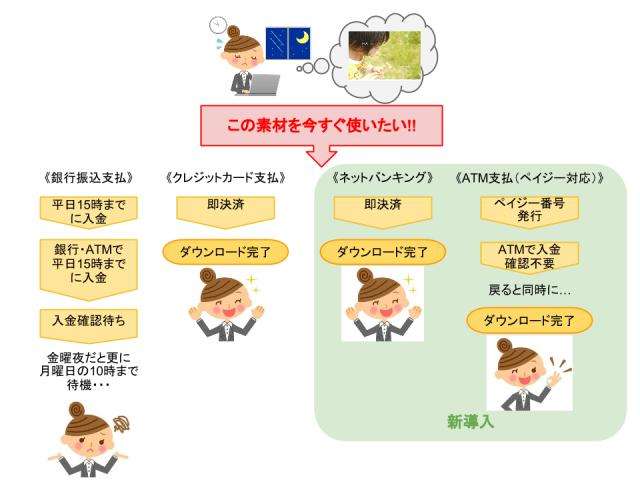 この素材を今すぐ使いたい!!

《銀行振込支払》

平日15時までに入金

銀行・ATMで平日15時までに入金

入金確認待ち

金曜夜だと更に月曜日の10時まで待機・・・

《クレジットカード支払》

即決済

ダウンロード完了

《ネットバンキング》

即決済

ダウンロード完了

《ATM支払（ペイジー対応）》

ペイジー番号発行

ATMで入金確認不要

戻ると同時に…

ダウンロード完了

新導入